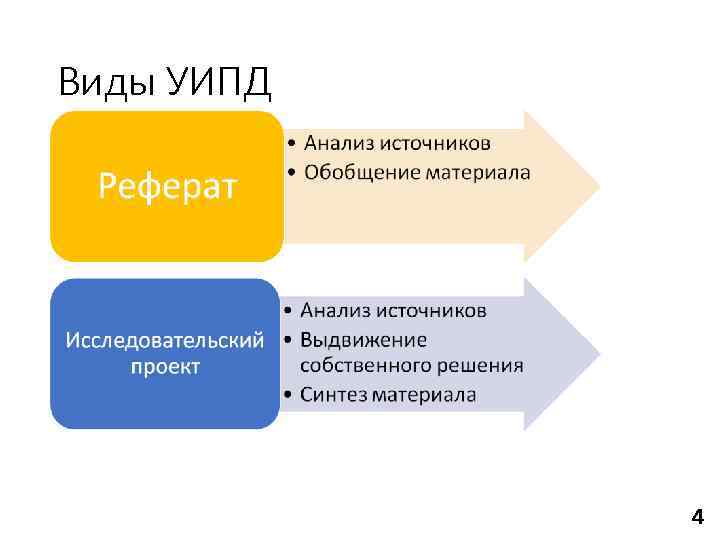 Виды УИПД

Реферат

• Анализ источников
• Обобщение материала

Исследовательский проект

• Анализ источников
• Выдвижение собственного решения
• Синтез материала

4